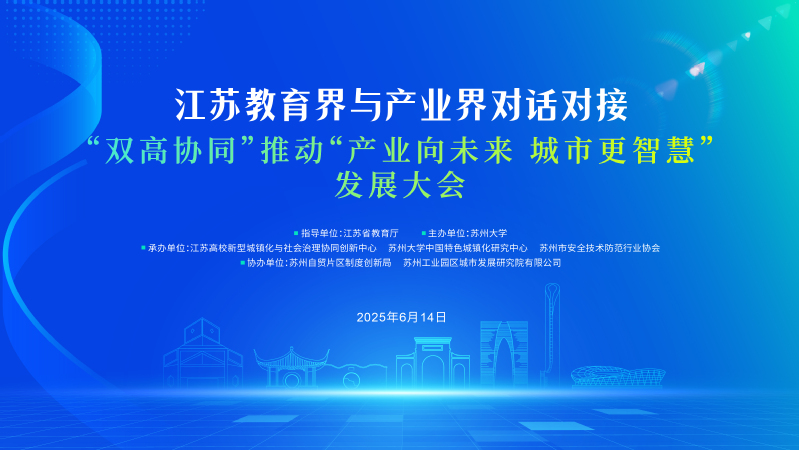 江苏教育界与产业界对话对接
“双高协同”推动“产业向未来 城市更智慧”发展大会

指导单位：江苏省教育厅　主办单位：苏州大学
承办单位：江苏高校新型城镇化与社会治理协同创新中心　苏州大学中国特色城镇化研究中心　苏州市安全技术防范行业协会
协办单位：苏州自贸片区制度创新局　苏州工业园区城市发展研究院有限公司

2025年6月14日